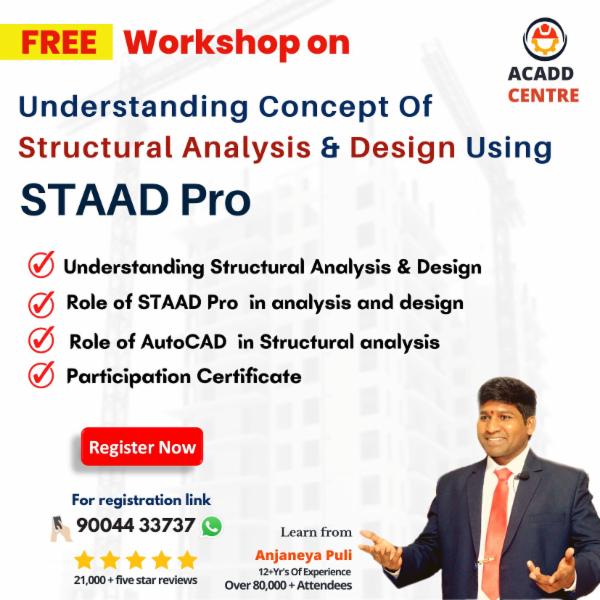 FREE Workshop on

ACADD CENTRE

Understanding Concept Of Structural Analysis & Design Using

STAAD Pro

Understanding Structural Analysis & Design

Role of STAAD Pro in analysis and design

Role of AutoCAD in Structural analysis

Participation Certificate

Register Now

For registration link

90044 33737

21,000 + five star reviews

Learn from

Anjaneya Puli

12+Yr's Of Experience

Over 80,000 + Attendees